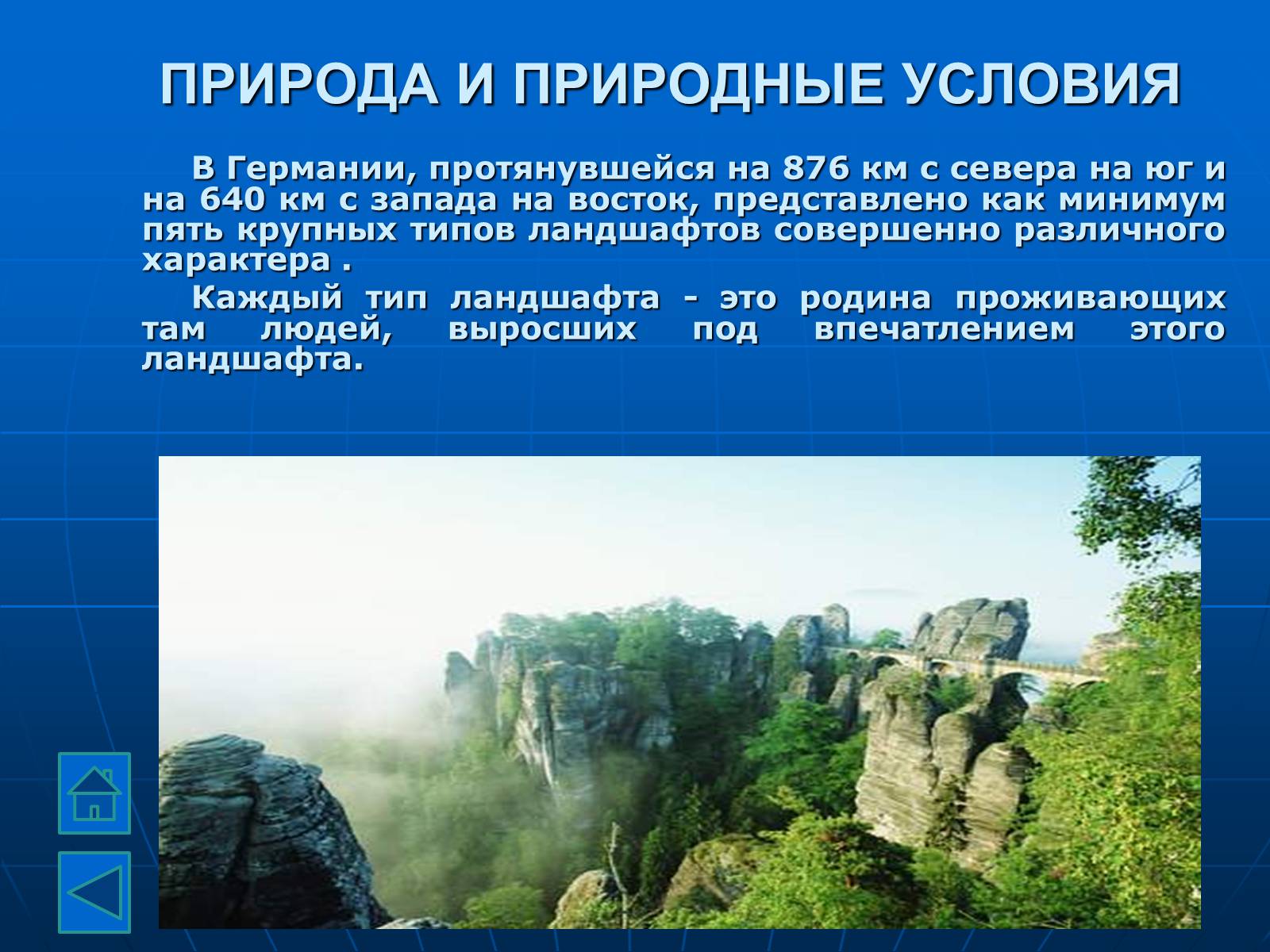 ПРИРОДА И ПРИРОДНЫЕ УСЛОВИЯ

В Германии, протянувшейся на 876 км с севера на юг и на 640 км с запада на восток, представлено как минимум пять крупных типов ландшафтов совершенно различного характера .

Каждый тип ландшафта - это родина проживающих там людей, выросших под впечатлением этого ландшафта.